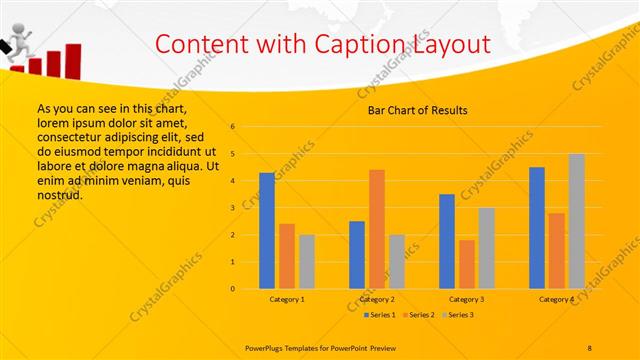 Content with Caption Layout

As you can see in this chart, lorem ipsum dolor sit amet, consectetur adipiscing elit, sed do eiusmod tempor incididunt ut labore et dolore magna aliqua. Ut enim ad minim veniam, quis nostrud.

Bar Chart of Results

6
5
4
3
2
1
0

Category 1
Category 2
Category 3
Category 4

Series 1
Series 2
Series 3

CrystalGraphics

PowerPlugs Templates for PowerPoint Preview

8